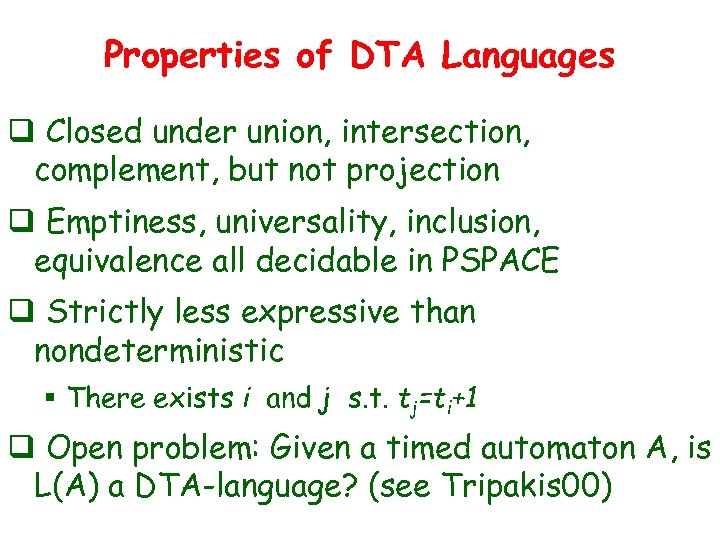 Properties of DTA Languages

❑ Closed under union, intersection, complement, but not projection

❑ Emptiness, universality, inclusion, equivalence all decidable in PSPACE

❑ Strictly less expressive than nondeterministic

▪ There exists $i$ and $j$ s.t. $t_j=t_i+1$

❑ Open problem: Given a timed automaton A, is L(A) a DTA-language? (see Tripakis00)